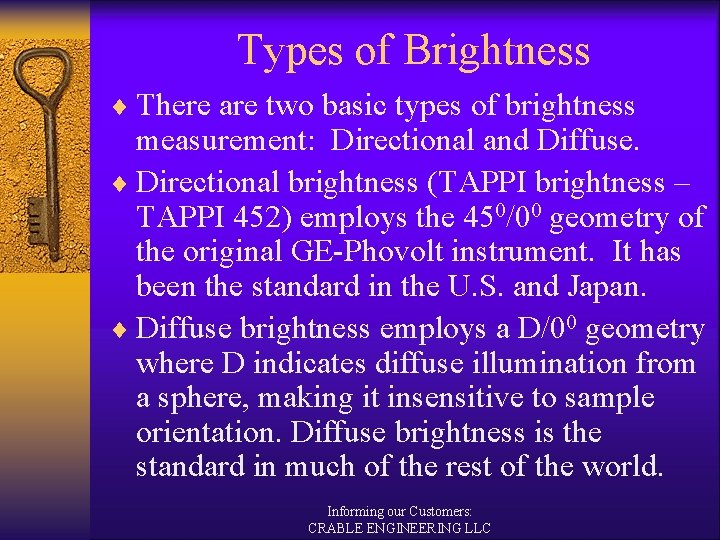 Types of Brightness

♦ There are two basic types of brightness measurement: Directional and Diffuse.

♦ Directional brightness (TAPPI brightness – TAPPI 452) employs the $45^0/0^0$ geometry of the original GE-Phovolt instrument. It has been the standard in the U.S. and Japan.

♦ Diffuse brightness employs a $D/0^0$ geometry where D indicates diffuse illumination from a sphere, making it insensitive to sample orientation. Diffuse brightness is the standard in much of the rest of the world.

Informing our Customers:
CRABLE ENGINEERING LLC